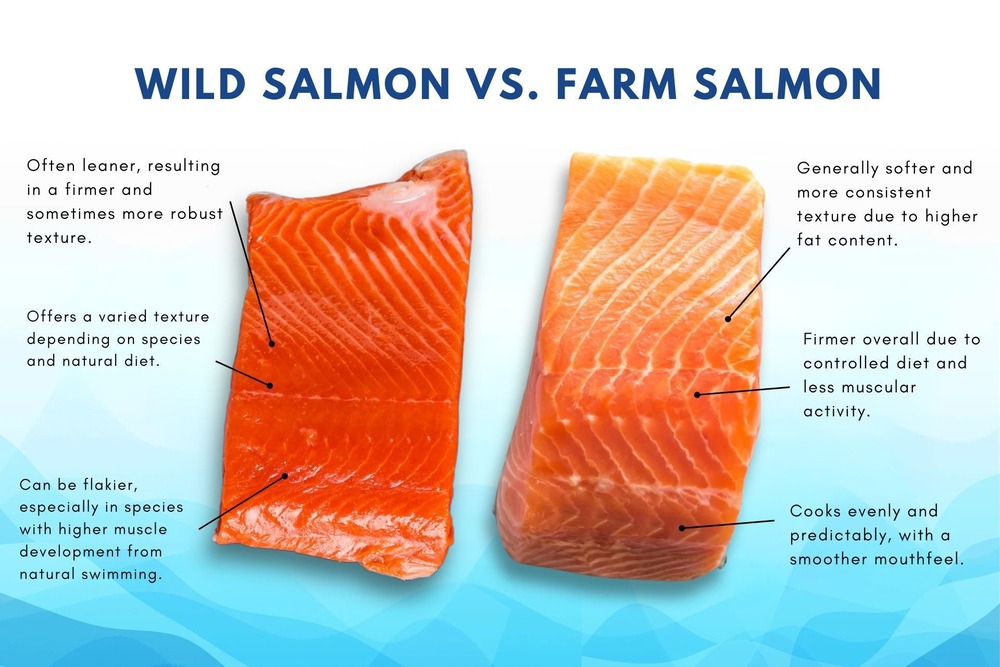 WILD SALMON VS. FARM SALMON

Often leaner, resulting in a firmer and sometimes more robust texture.

Offers a varied texture depending on species and natural diet.

Can be flakier, especially in species with higher muscle development from natural swimming.

Generally softer and more consistent texture due to higher fat content.

Firmer overall due to controlled diet and less muscular activity.

Cooks evenly and predictably, with a smoother mouthfeel.